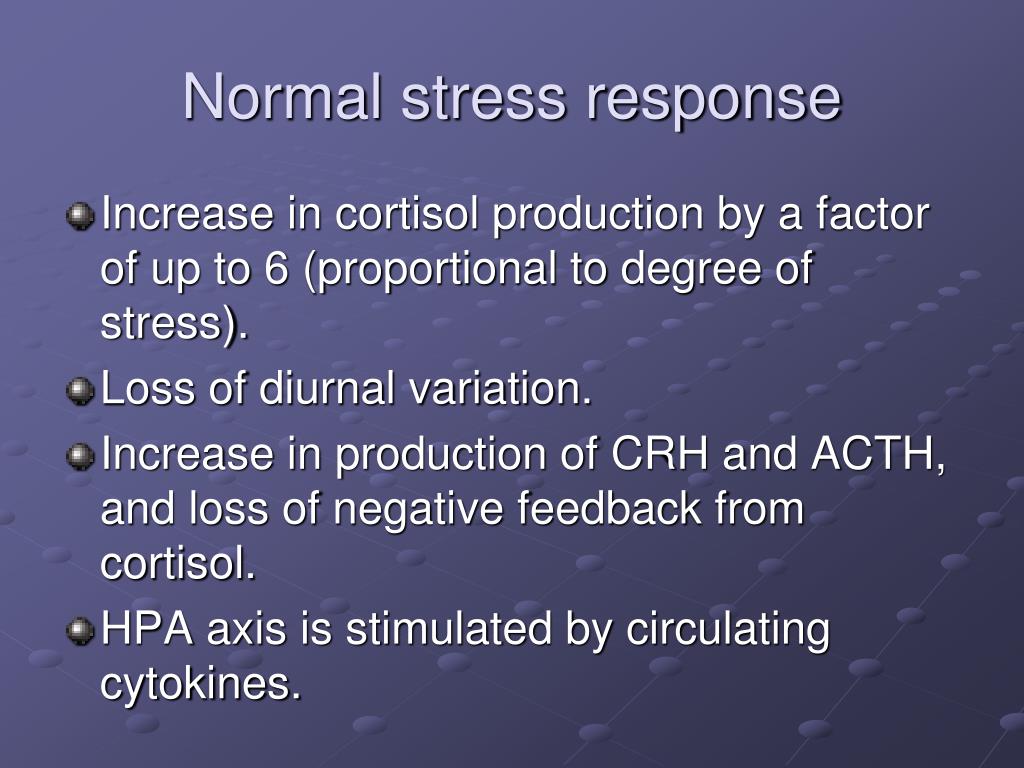 Normal stress response

Increase in cortisol production by a factor of up to 6 (proportional to degree of stress).

Loss of diurnal variation.

Increase in production of CRH and ACTH, and loss of negative feedback from cortisol.

HPA axis is stimulated by circulating cytokines.